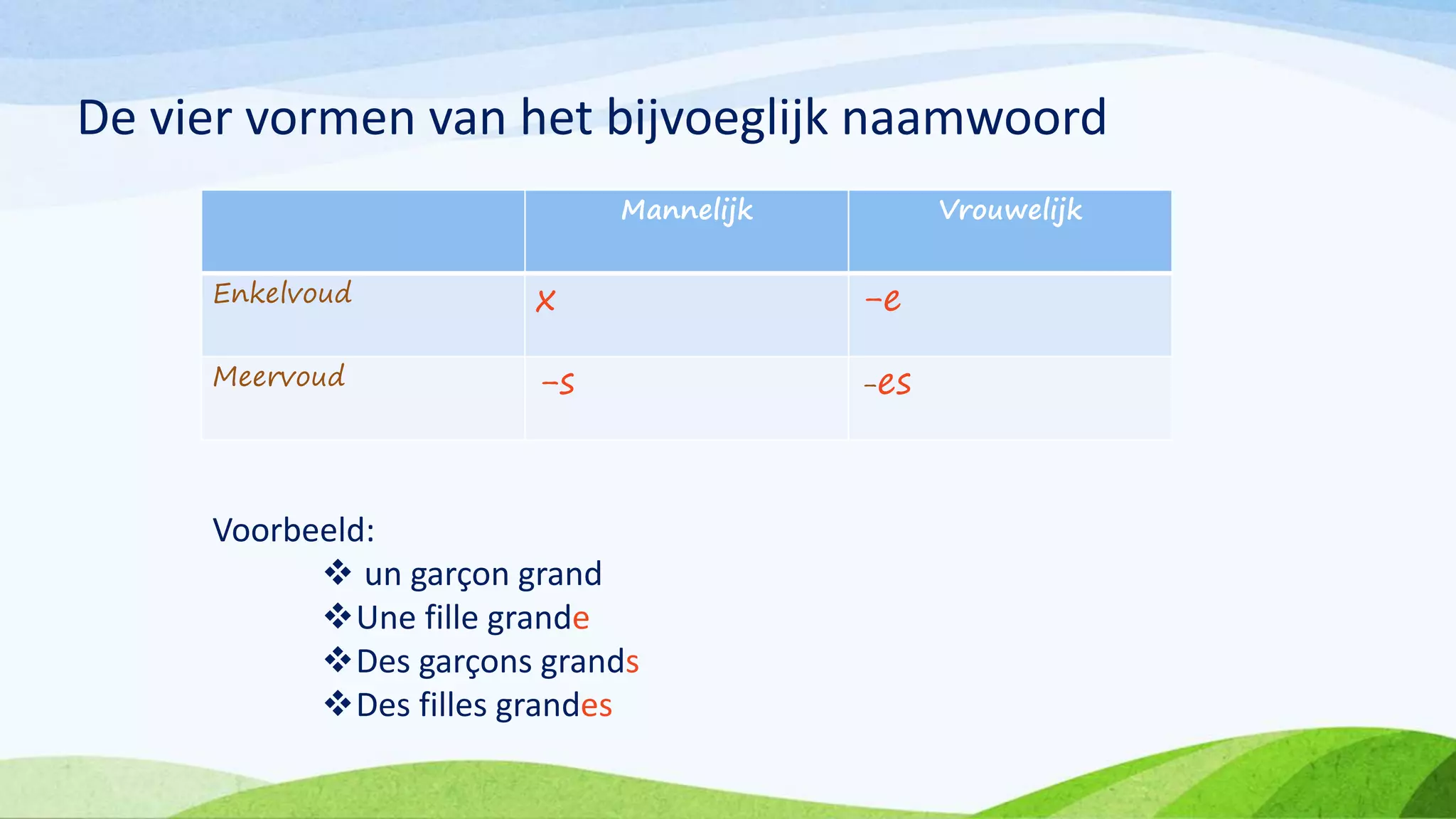 De vier vormen van het bijvoeglijk naamwoord

| | Mannelijk | Vrouwelijk |
|---|---|---|
| Enkelvoud | x | -e |
| Meervoud | -s | -es |

Voorbeeld:
❖ un garçon grand
❖ Une fille grande
❖ Des garçons grands
❖ Des filles grandes